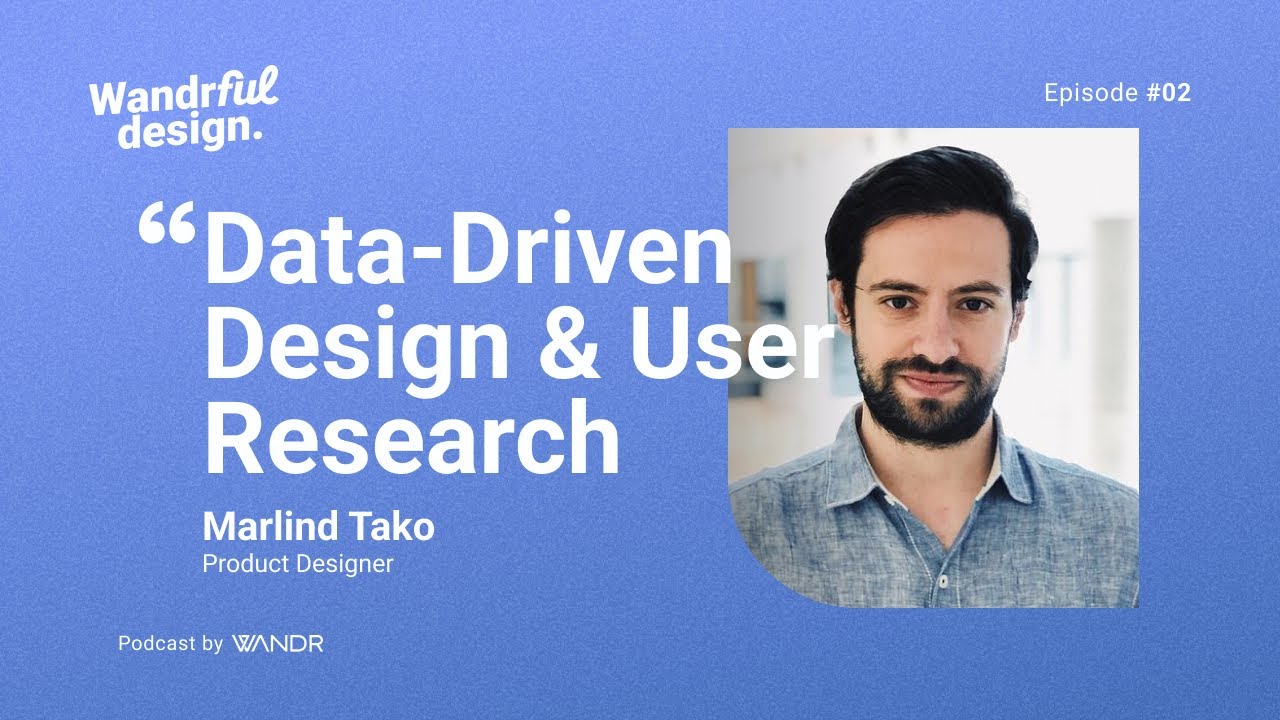 Wandrful design.

Episode #02

“Data-Driven Design & User Research

Marlind Tako
Product Designer

Podcast by WANDR